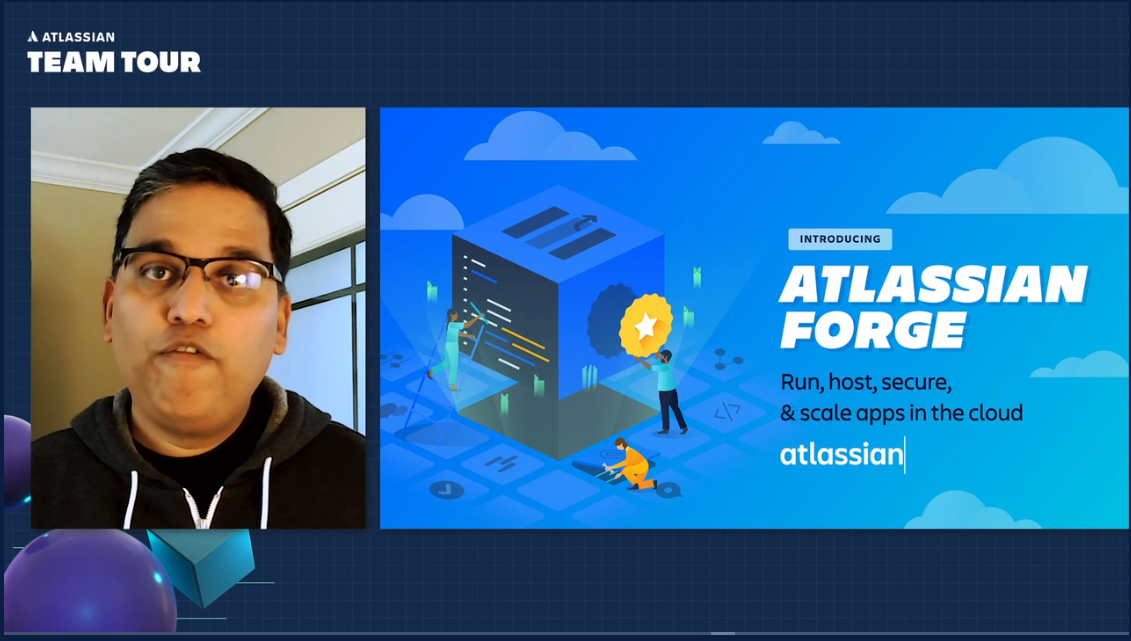 ATLASSIAN
TEAM TOUR

INTRODUCING

ATLASSIAN FORGE

Run, host, secure, & scale apps in the cloud

atlassian